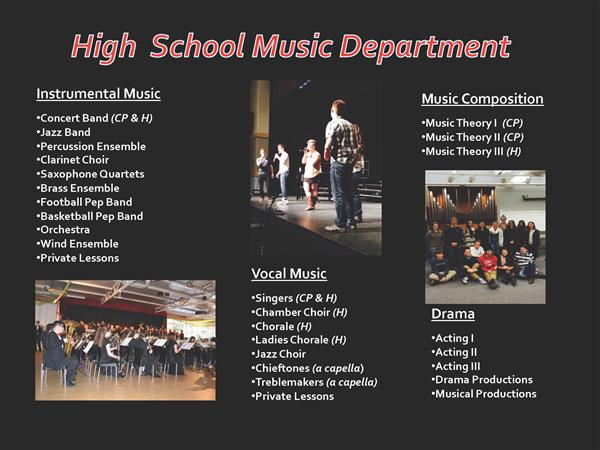 High School Music Department

Instrumental Music

•Concert Band (CP & H)
•Jazz Band
•Percussion Ensemble
•Clarinet Choir
•Saxophone Quartets
•Brass Ensemble
•Football Pep Band
•Basketball Pep Band
•Orchestra
•Wind Ensemble
•Private Lessons

Vocal Music

•Singers (CP & H)
•Chamber Choir (H)
•Chorale (H)
•Ladies Chorale (H)
•Jazz Choir
•Chieftones (a capella)
•Treblemakers (a capella)
•Private Lessons

Music Composition

•Music Theory I (CP)
•Music Theory II (CP)
•Music Theory III (H)

Drama

•Acting I
•Acting II
•Acting III
•Drama Productions
•Musical Productions